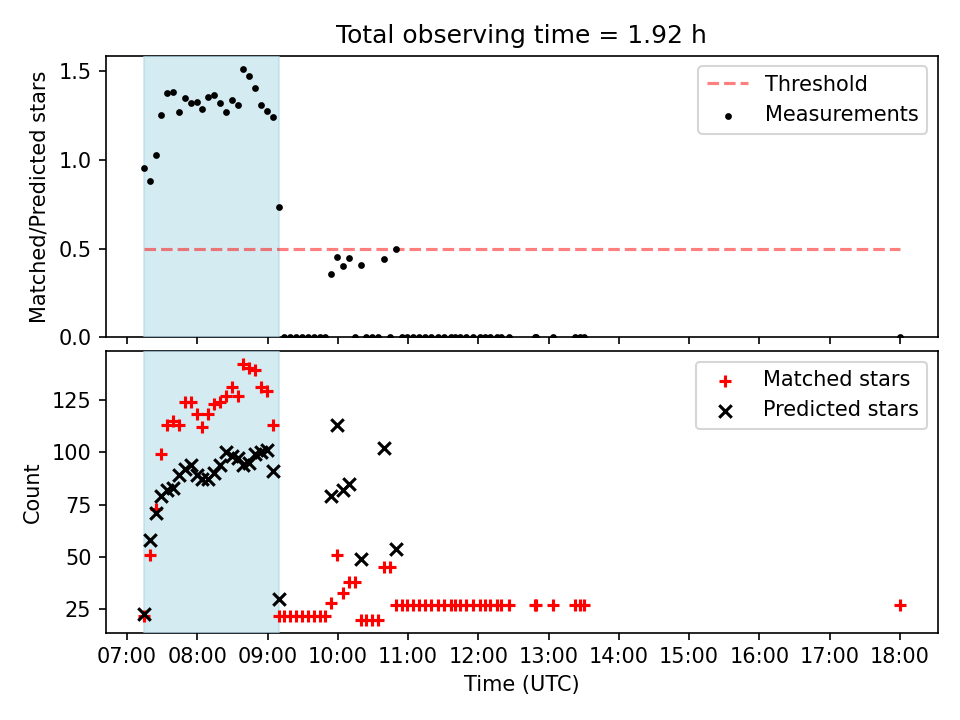 Total observing time = 1.92 h

Matched/Predicted stars

1.5
1.0
0.5
0.0

Threshold
Measurements

Count

125
100
75
50
25

Matched stars
Predicted stars

07:00 08:00 09:00 10:00 11:00 12:00 13:00 14:00 15:00 16:00 17:00 18:00

Time (UTC)